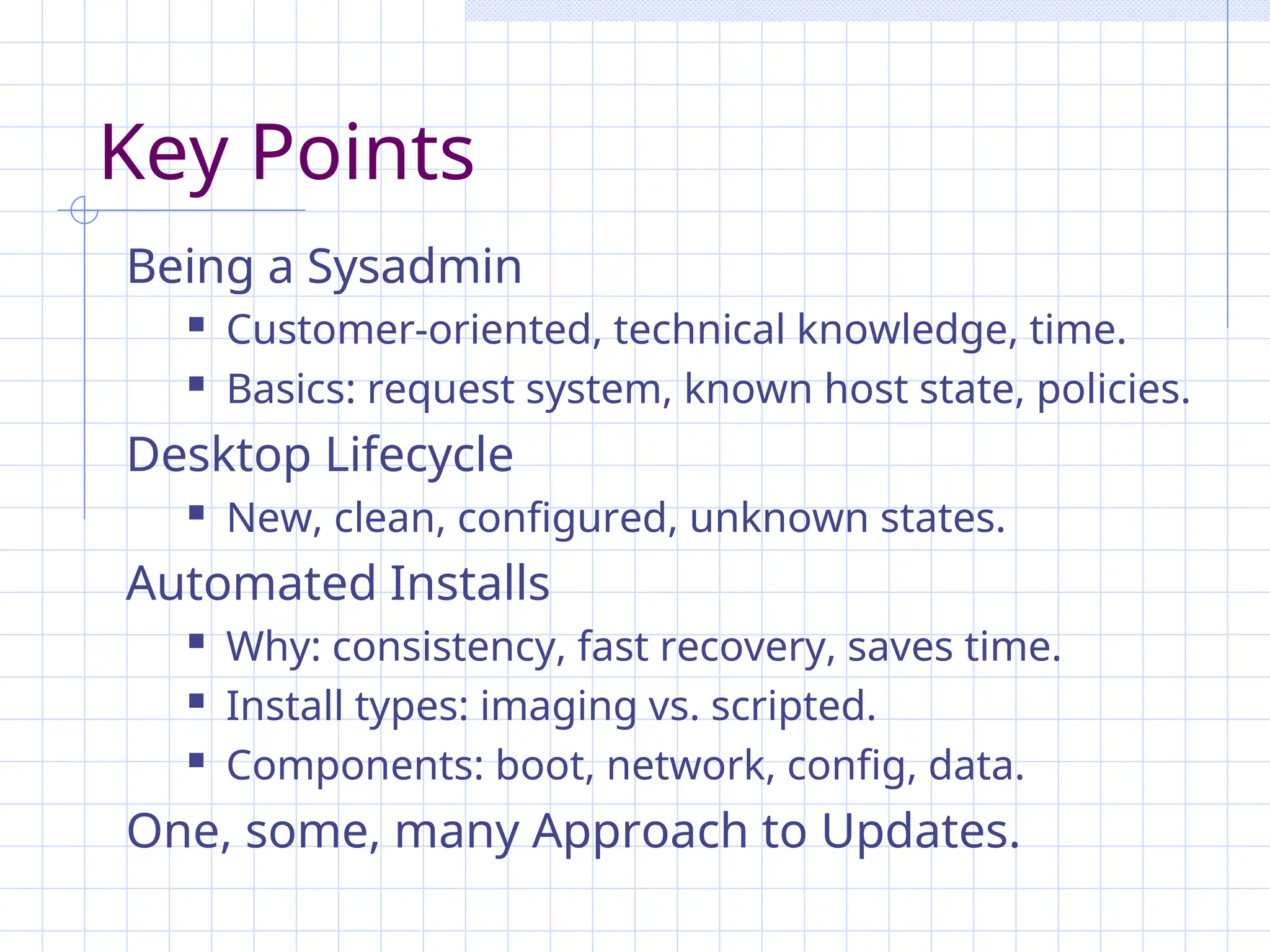 Key Points

Being a Sysadmin
- Customer-oriented, technical knowledge, time.
- Basics: request system, known host state, policies.

Desktop Lifecycle
- New, clean, configured, unknown states.

Automated Installs
- Why: consistency, fast recovery, saves time.
- Install types: imaging vs. scripted.
- Components: boot, network, config, data.

One, some, many Approach to Updates.